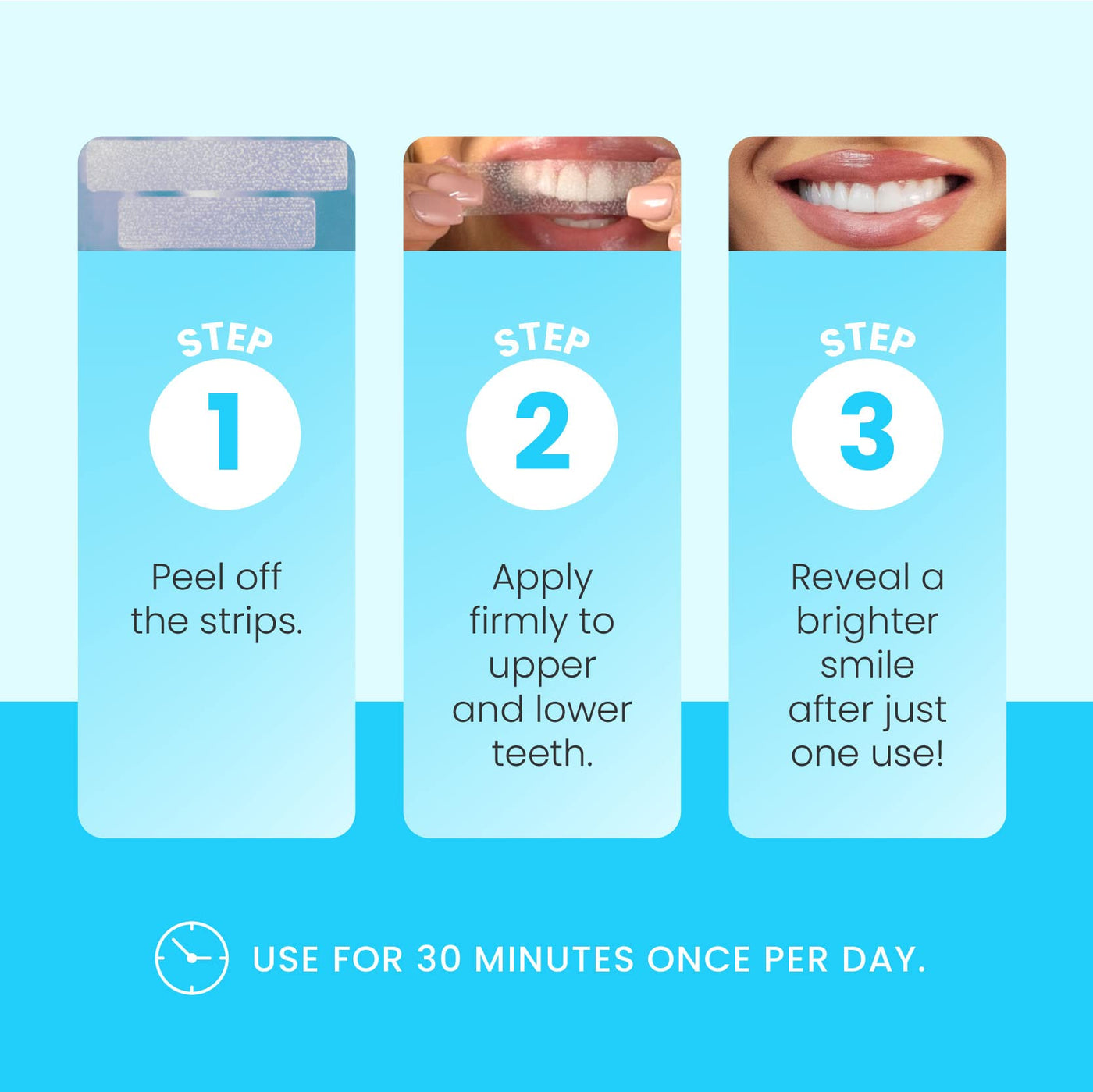 STEP
1
Peel off the strips.

STEP
2
Apply firmly to upper and lower teeth.

STEP
3
Reveal a brighter smile after just one use!

USE FOR 30 MINUTES ONCE PER DAY.